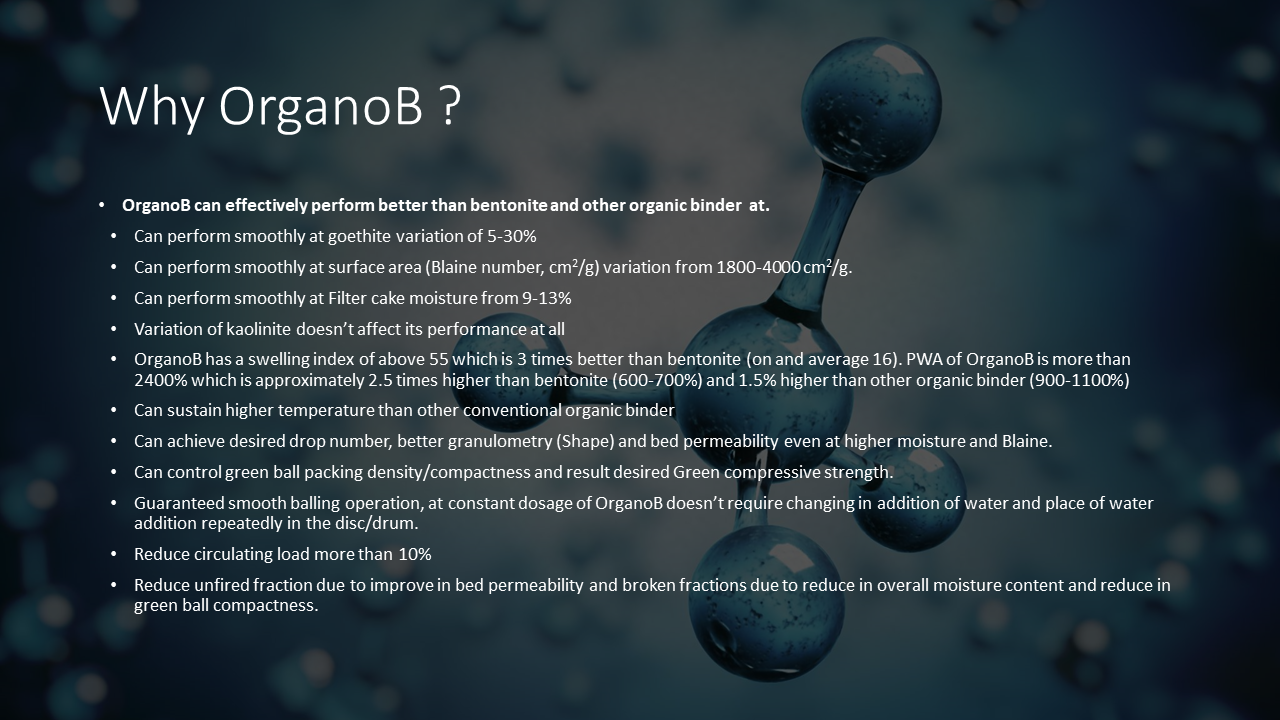 Why OrganoB ?

• OrganoB can effectively perform better than bentonite and other organic binder at.

• Can perform smoothly at goethite variation of 5-30%

• Can perform smoothly at surface area (Blaine number, $cm^2/g$) variation from 1800-4000 $cm^2/g$.

• Can perform smoothly at Filter cake moisture from 9-13%

• Variation of kaolinite doesn't affect its performance at all

• OrganoB has a swelling index of above 55 which is 3 times better than bentonite (on and average 16). PWA of OrganoB is more than 2400% which is approximately 2.5 times higher than bentonite (600-700%) and 1.5% higher than other organic binder (900-1100%)

• Can sustain higher temperature than other conventional organic binder

• Can achieve desired drop number, better granulometry (Shape) and bed permeability even at higher moisture and Blaine.

• Can control green ball packing density/compactness and result desired Green compressive strength.

• Guaranteed smooth balling operation, at constant dosage of OrganoB doesn't require changing in addition of water and place of water addition repeatedly in the disc/drum.

• Reduce circulating load more than 10%

• Reduce unfired fraction due to improve in bed permeability and broken fractions due to reduce in overall moisture content and reduce in green ball compactness.